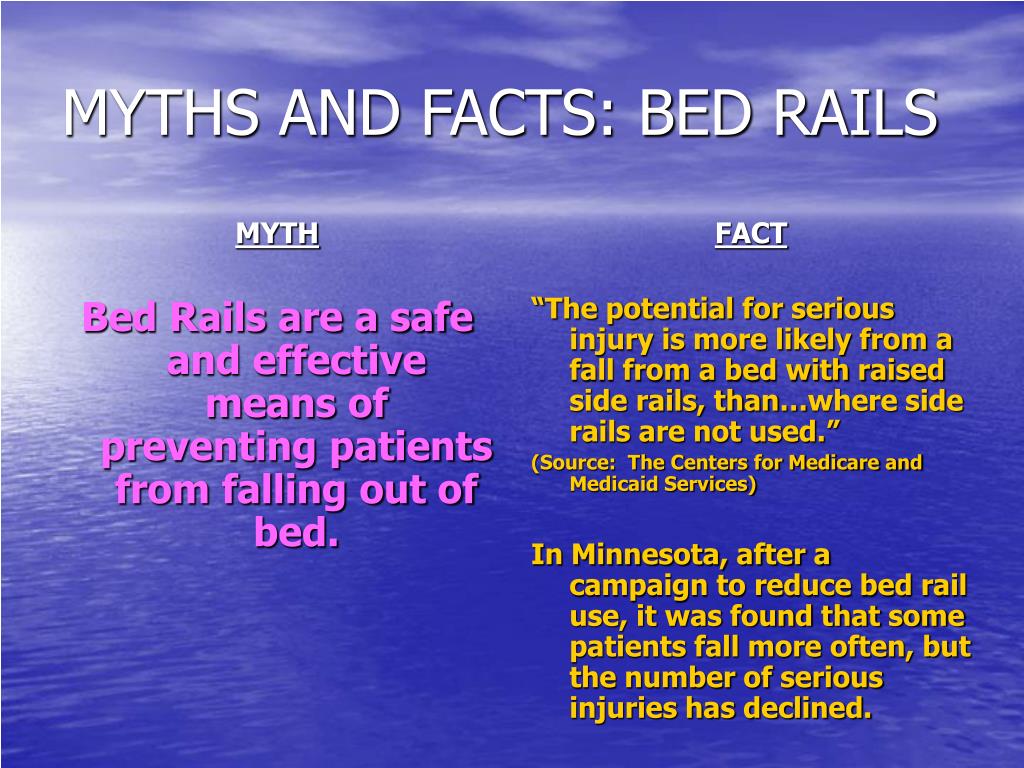 MYTHS AND FACTS: BED RAILS

MYTH

Bed Rails are a safe and effective means of preventing patients from falling out of bed.

FACT

“The potential for serious injury is more likely from a fall from a bed with raised side rails, than…where side rails are not used.”

(Source: The Centers for Medicare and Medicaid Services)

In Minnesota, after a campaign to reduce bed rail use, it was found that some patients fall more often, but the number of serious injuries has declined.